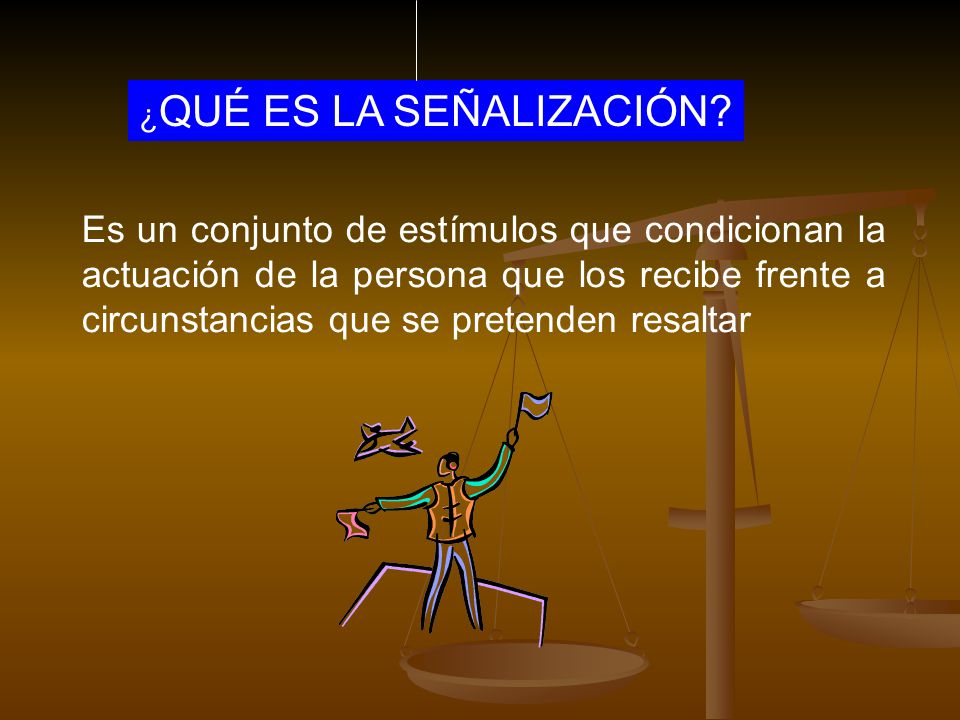 ¿QUÉ ES LA SEÑALIZACIÓN?

Es un conjunto de estímulos que condicionan la actuación de la persona que los recibe frente a circunstancias que se pretenden resaltar